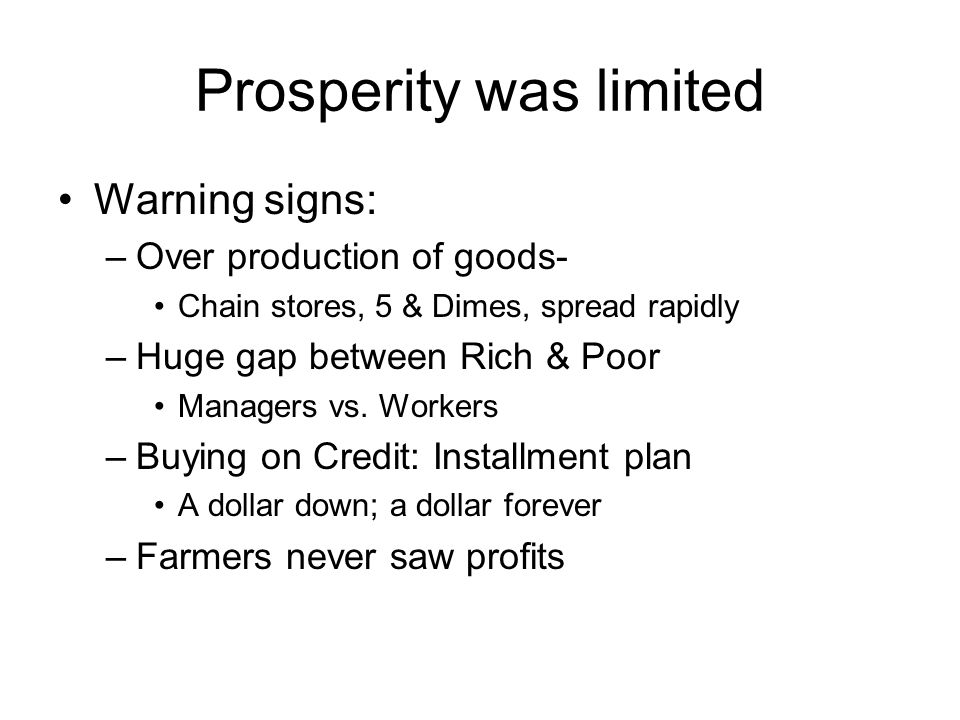 Prosperity was limited

• Warning signs:
  – Over production of goods-
    • Chain stores, 5 & Dimes, spread rapidly
  – Huge gap between Rich & Poor
    • Managers vs. Workers
  – Buying on Credit: Installment plan
    • A dollar down; a dollar forever
  – Farmers never saw profits